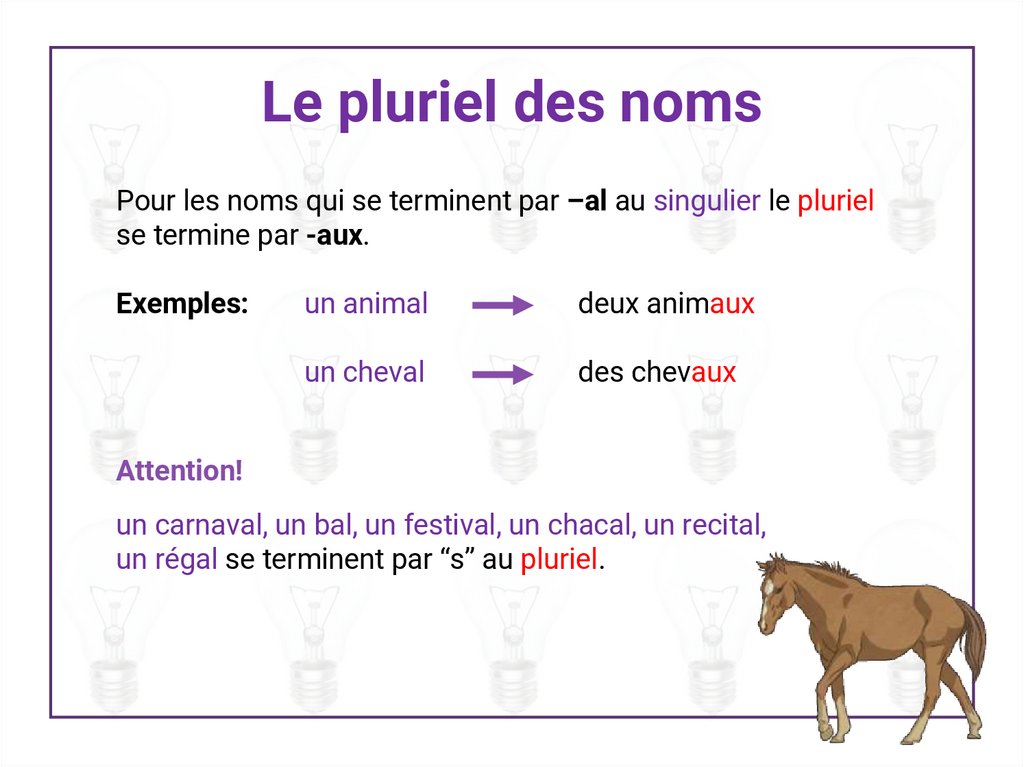 Le pluriel des noms

Pour les noms qui se terminent par –al au singulier le pluriel se termine par -aux.

Exemples: un animal → deux animaux

un cheval → des chevaux

Attention!

un carnaval, un bal, un festival, un chacal, un recital, un régal se terminent par “s” au pluriel.